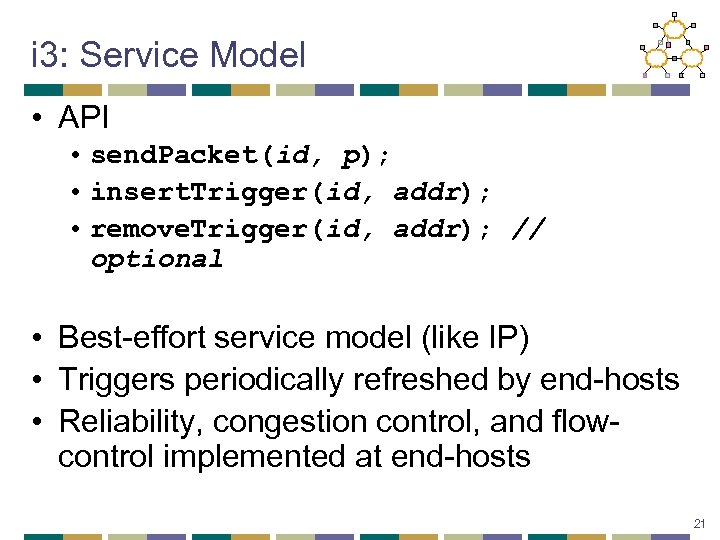 i3: Service Model

• API
  • sendPacket(id, p);
  • insertTrigger(id, addr);
  • removeTrigger(id, addr); // optional

• Best-effort service model (like IP)
• Triggers periodically refreshed by end-hosts
• Reliability, congestion control, and flow-control implemented at end-hosts

21